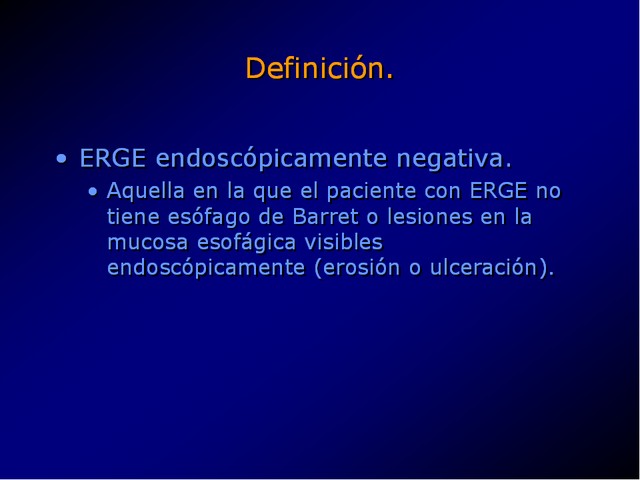 Definición.

• ERGE endoscópicamente negativa.
  • Aquella en la que el paciente con ERGE no tiene esófago de Barret o lesiones en la mucosa esofágica visibles endoscópicamente (erosión o ulceración).